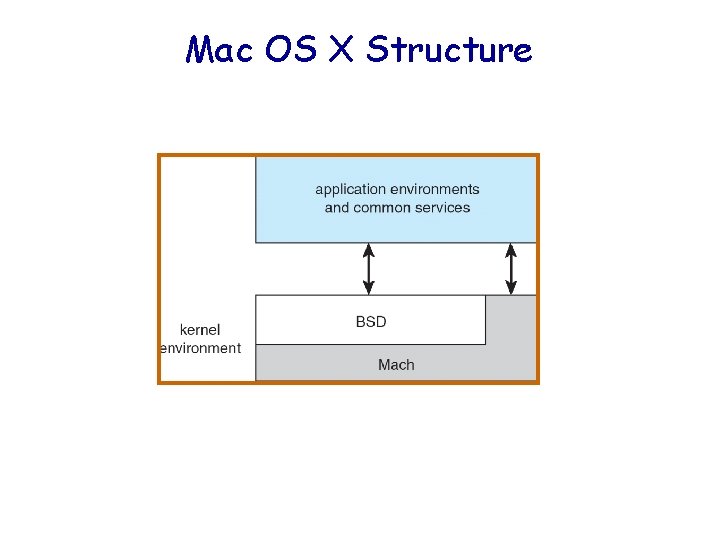 Mac OS X Structure

application environments and common services

kernel environment

BSD

Mach